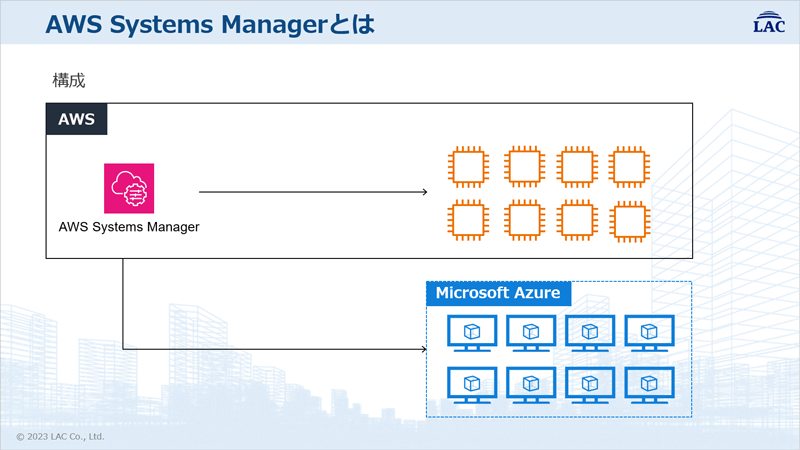 AWS Systems Managerとは

LAC

構成

AWS

AWS Systems Manager

Microsoft Azure

© 2023 LAC Co., Ltd.